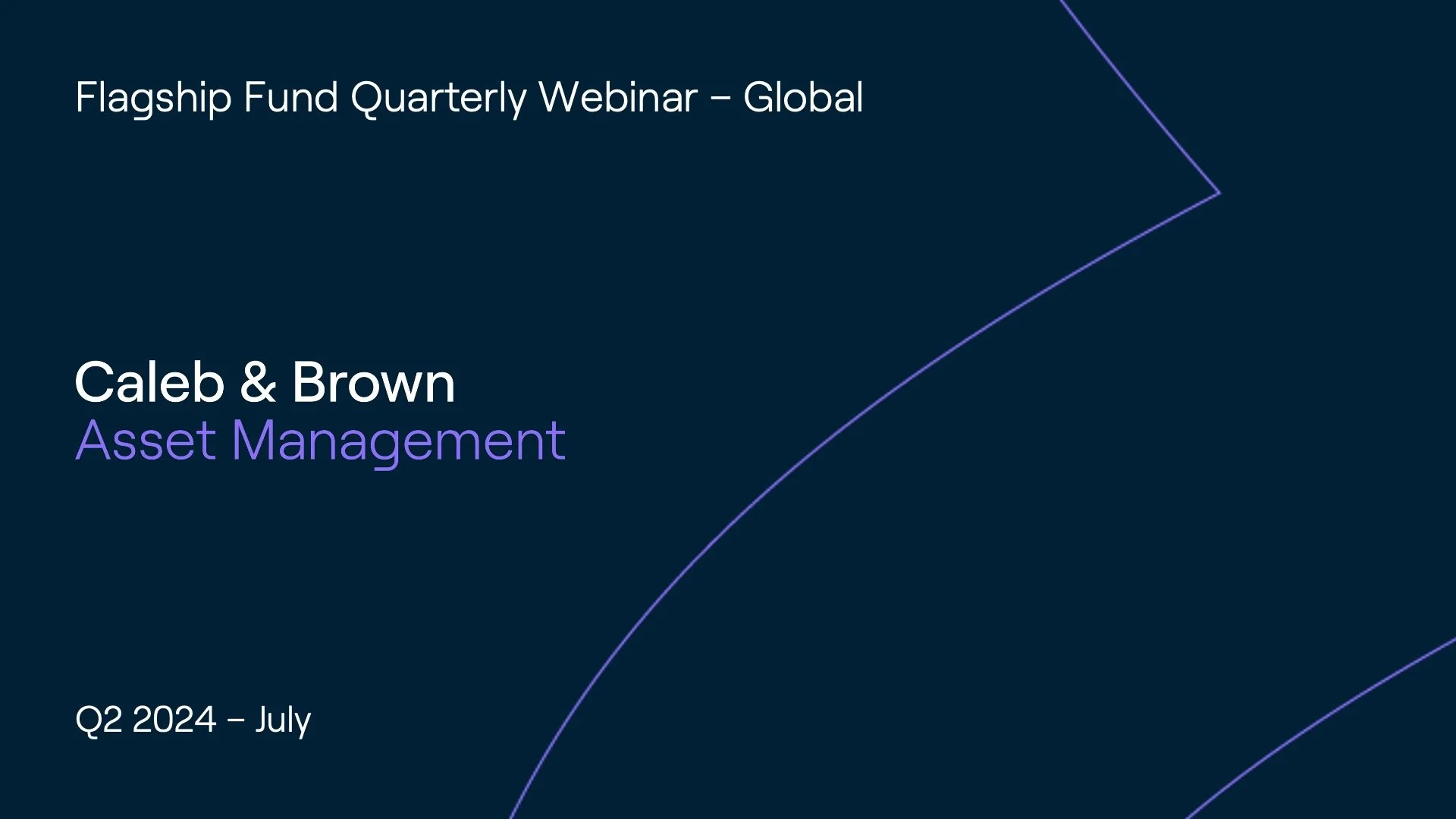 Flagship Fund Quarterly Webinar – Global

Caleb & Brown
Asset Management

Q2 2024 – July